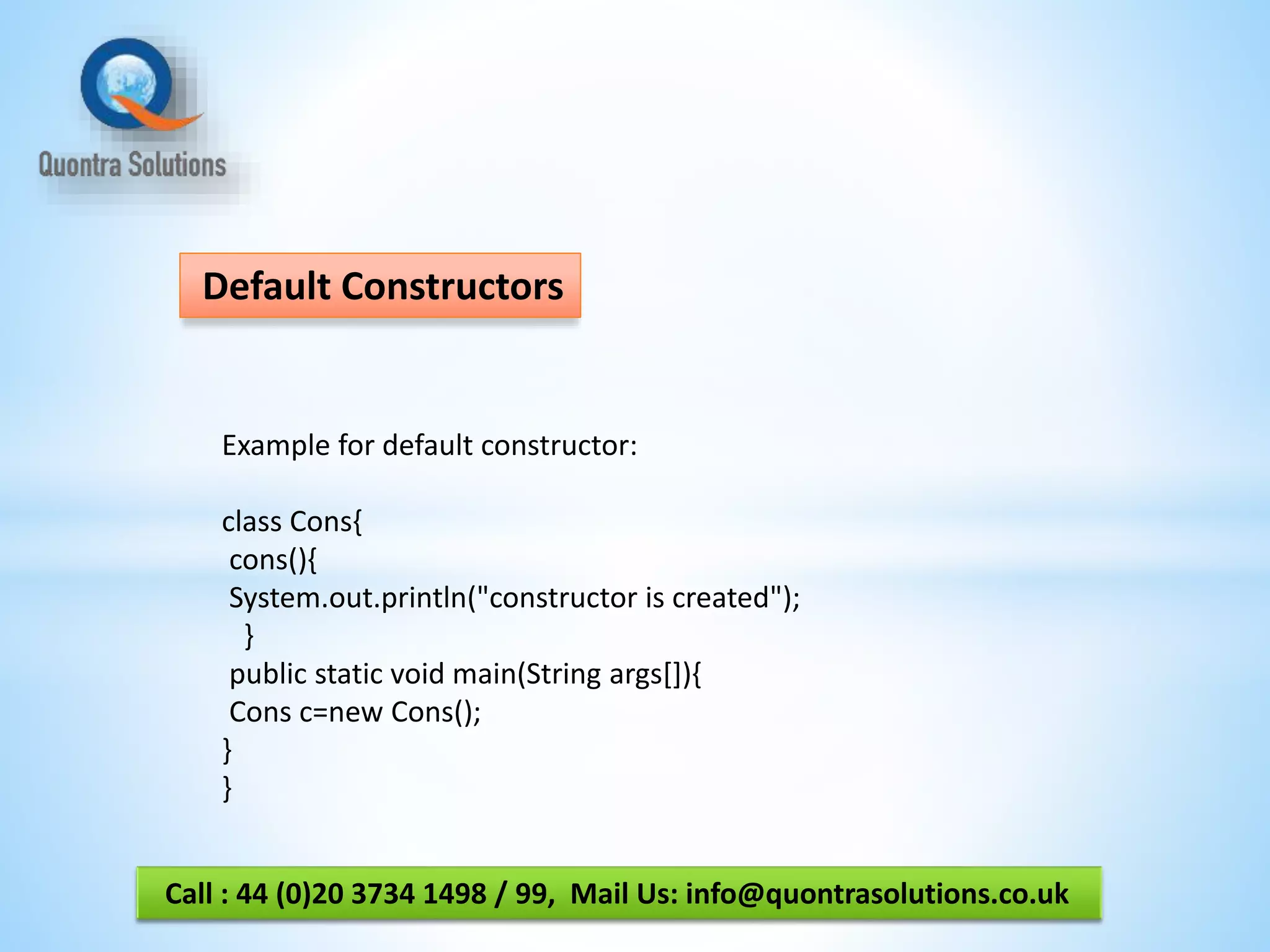 Quontra Solutions

Default Constructors

Example for default constructor:

class Cons{
 cons(){
 System.out.println("constructor is created");
 }
 public static void main(String args[]){
 Cons c=new Cons();
}
}

Call : 44 (0)20 3734 1498 / 99, Mail Us: info@quontrasolutions.co.uk